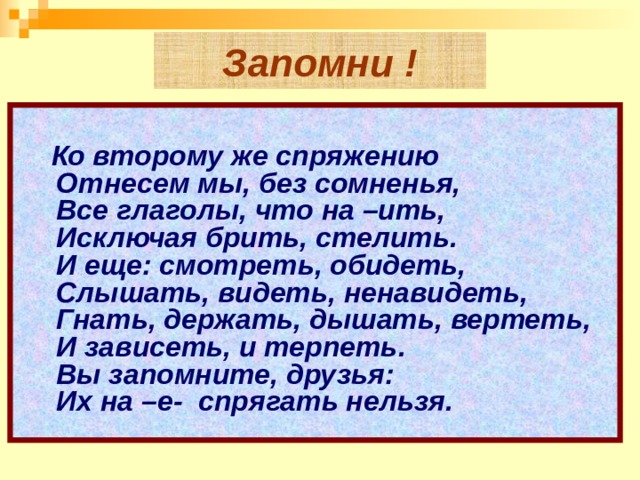 Запомни !

Ко второму же спряжению
Отнесем мы, без сомненья,
Все глаголы, что на –ить,
Исключая брить, стелить.
И еще: смотреть, обидеть,
Слышать, видеть, ненавидеть,
Гнать, держать, дышать, вертеть,
И зависеть, и терпеть.
Вы запомните, друзья:
Их на –е- спрягать нельзя.